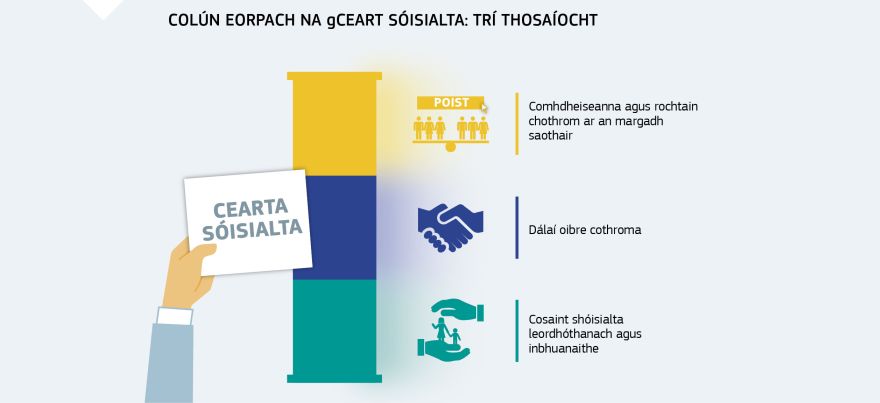 COLÚN EORPACH NA gCEART SÓISIALTA: TRÍ THOSAÍOCHT

CEARTA SÓISIALTA

POIST

Comhdheiseanna agus rochtain chothrom ar an margadh saothair

Dálaí oibre cothroma

Cosaint shóisialta leordhóthanach agus inbhuanaithe